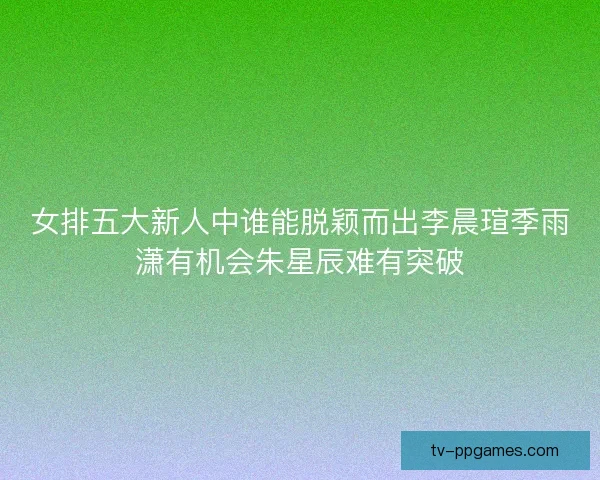 女排五大新人中谁能脱颖而出李晨瑄季雨潇有机会朱星辰难有突破

tv-ppgames.com